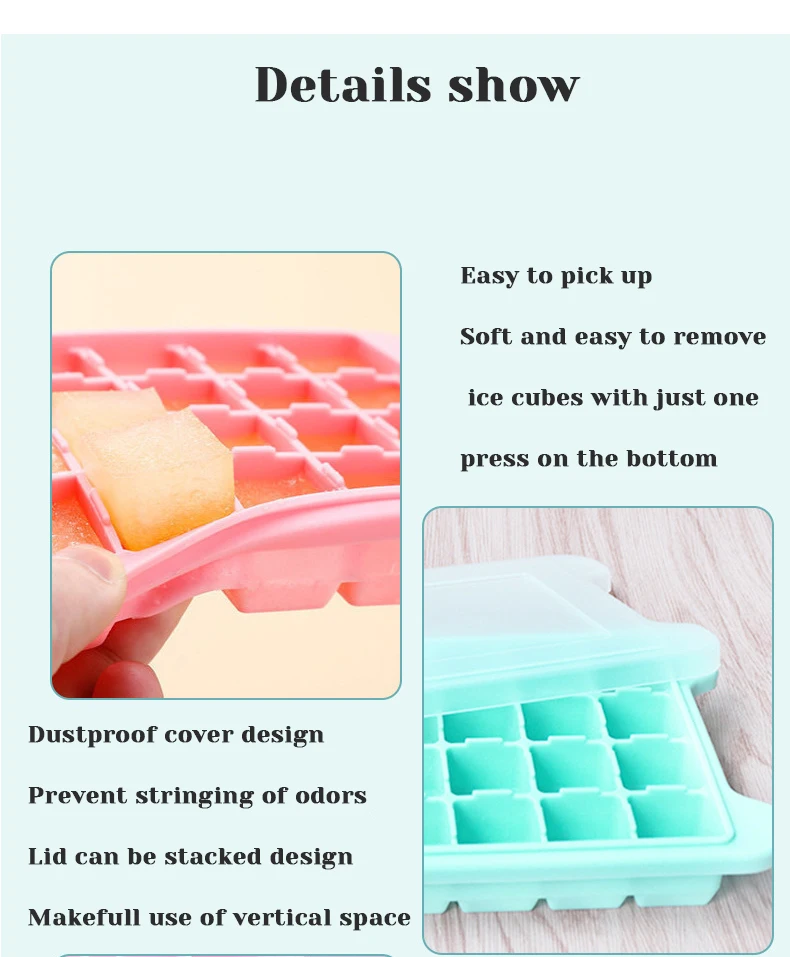 Details show

Easy to pick up

Soft and easy to remove ice cubes with just one press on the bottom

Dustproof cover design

Prevent stringing of odors

Lid can be stacked design

Makefull use of vertical space